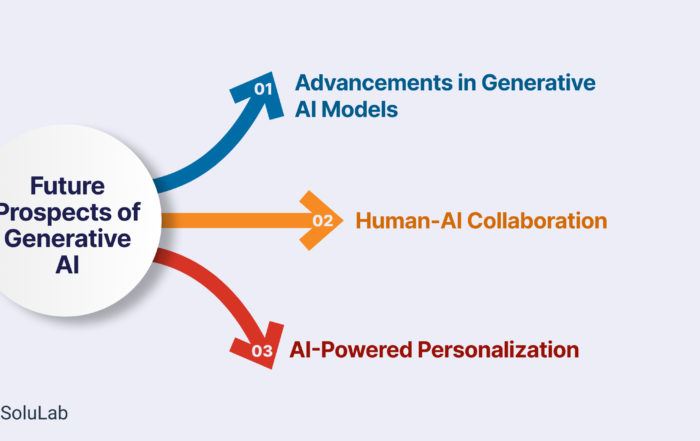 Future Prospects of Generative AI

01 Advancements in Generative AI Models

02 Human-AI Collaboration

03 AI-Powered Personalization

SoluLab